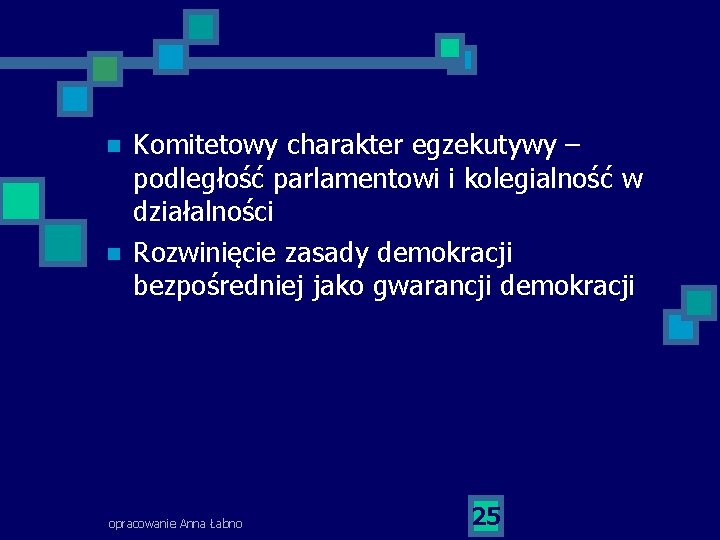 Komitetowy charakter egzekutywy – podległość parlamentowi i kolegialność w działalności

Rozwinięcie zasady demokracji bezpośredniej jako gwarancji demokracji

opracowanie Anna Łabno

25